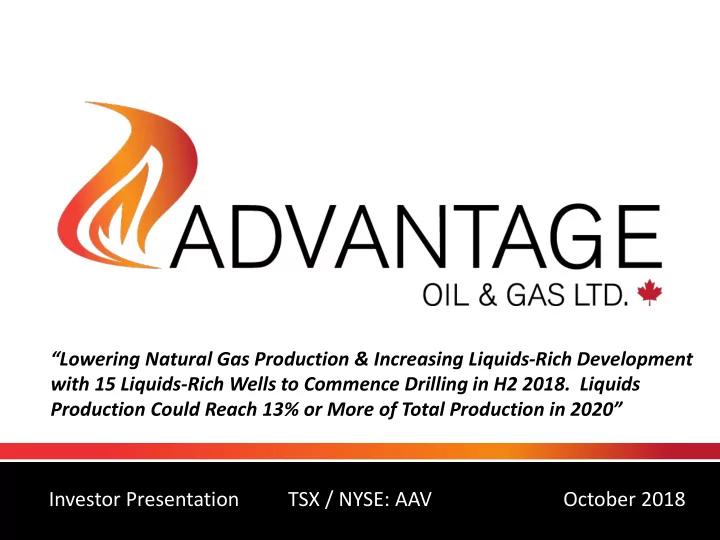 ADVANTAGE
OIL & GAS LTD.

“Lowering Natural Gas Production & Increasing Liquids-Rich Development with 15 Liquids-Rich Wells to Commence Drilling in H2 2018. Liquids Production Could Reach 13% or More of Total Production in 2020”

Investor Presentation TSX / NYSE: AAV October 2018